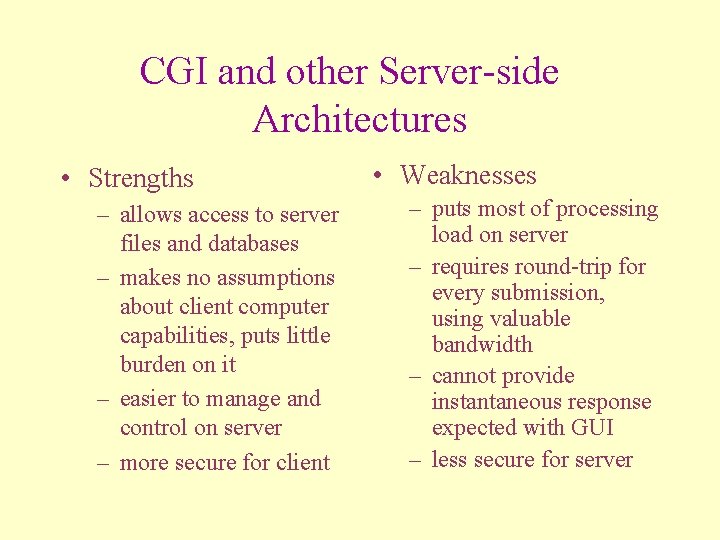 CGI and other Server-side Architectures

• Strengths
– allows access to server files and databases
– makes no assumptions about client computer capabilities, puts little burden on it
– easier to manage and control on server
– more secure for client

• Weaknesses
– puts most of processing load on server
– requires round-trip for every submission, using valuable bandwidth
– cannot provide instantaneous response expected with GUI
– less secure for server